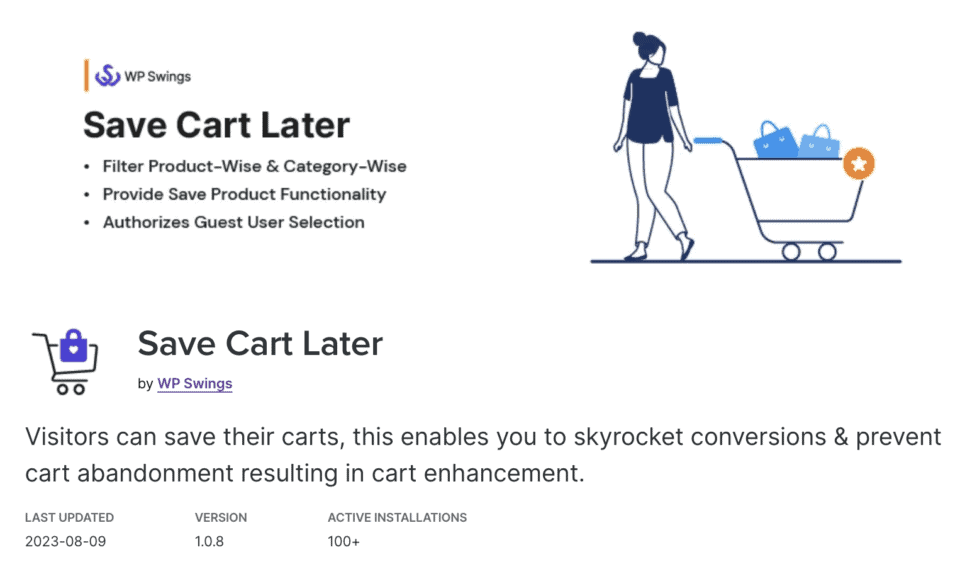 WP Swings

Save Cart Later

• Filter Product-Wise & Category-Wise
• Provide Save Product Functionality
• Authorizes Guest User Selection

Save Cart Later

by WP Swings

Visitors can save their carts, this enables you to skyrocket conversions & prevent cart abandonment resulting in cart enhancement.

| LAST UPDATED | VERSION | ACTIVE INSTALLATIONS |
|---|---|---|
| 2023-08-09 | 1.0.8 | 100+ |